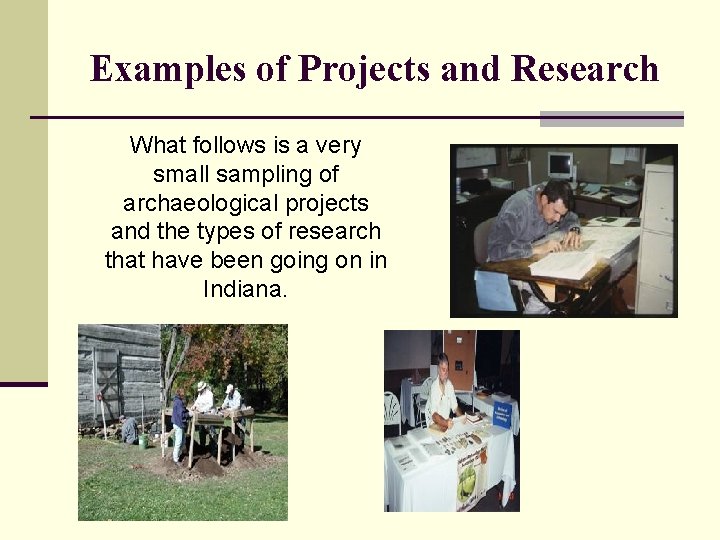 Examples of Projects and Research

What follows is a very small sampling of archaeological projects and the types of research that have been going on in Indiana.